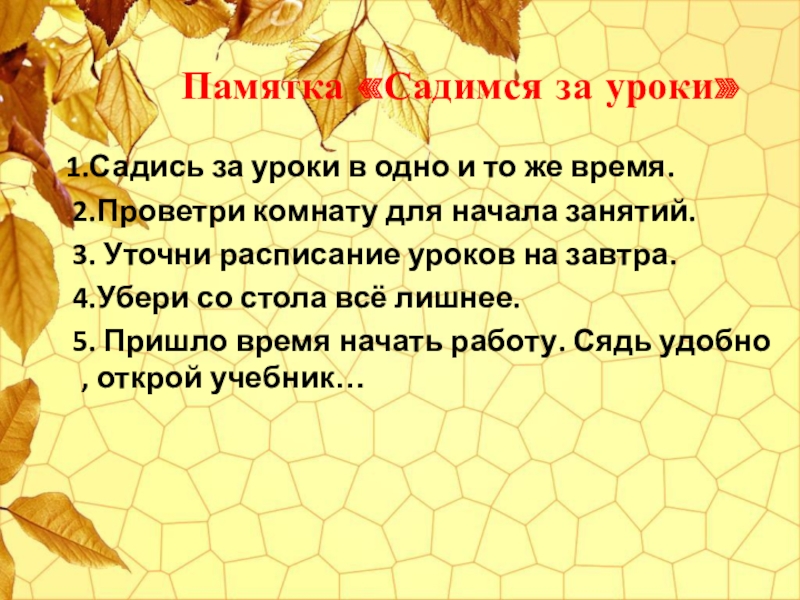 Памятка «Садимся за уроки»

1.Садись за уроки в одно и то же время.

2.Проветри комнату для начала занятий.

3. Уточни расписание уроков на завтра.

4.Убери со стола всё лишнее.

5. Пришло время начать работу. Сядь удобно , открой учебник…